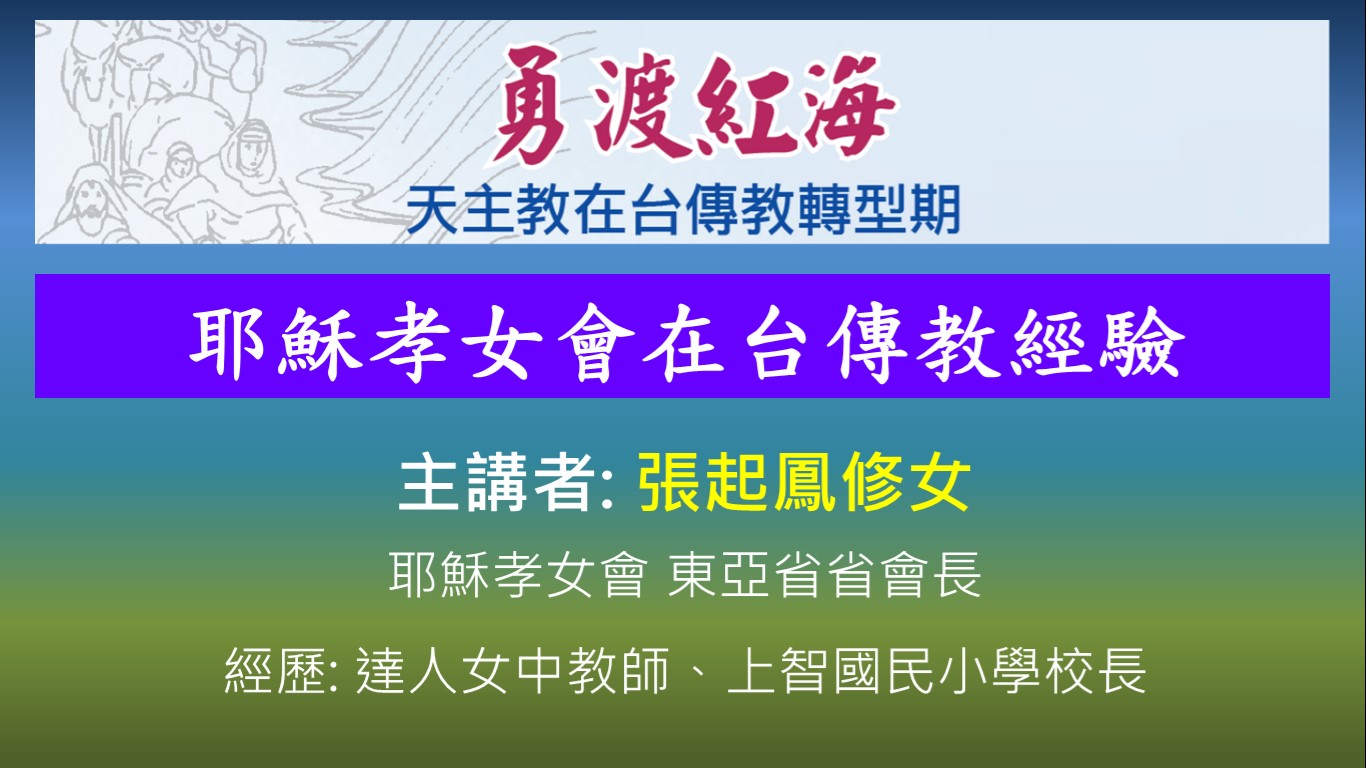 勇渡紅海
天主教在台傳教轉型期

耶穌孝女會在台傳教經驗

主講者: 張起鳳修女

耶穌孝女會 東亞省省會長

經歷: 達人女中教師、上智國民小學校長